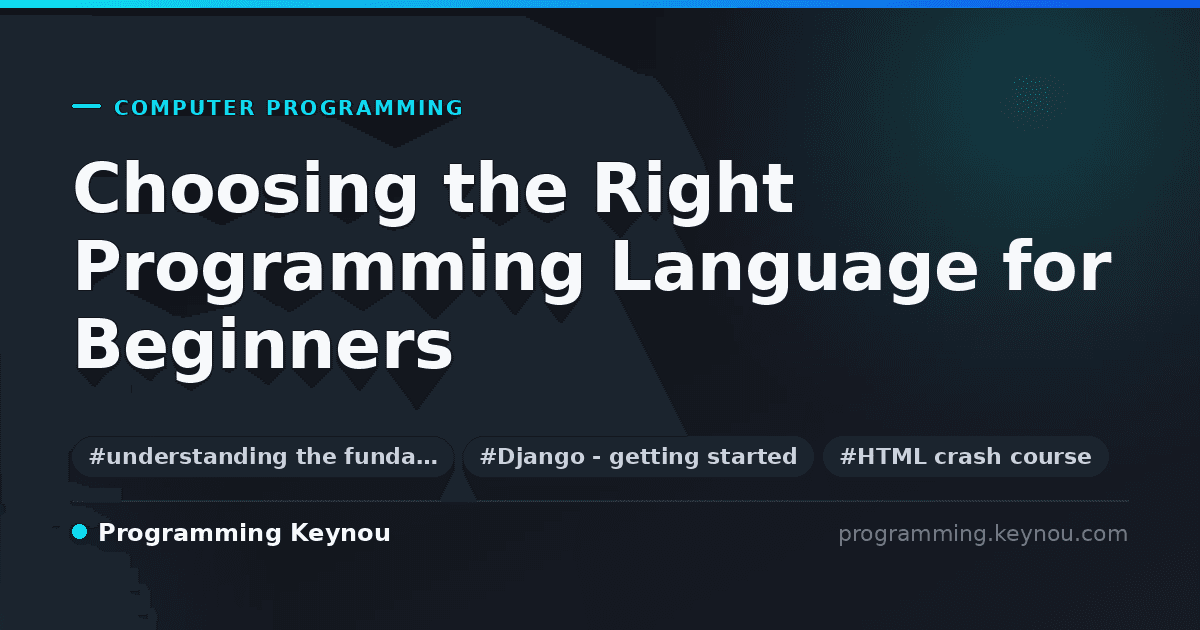 COMPUTER PROGRAMMING

Choosing the Right Programming Language for Beginners

#understanding the funda…
#Django - getting started
#HTML crash course

Programming Keynou

programming.keynou.com